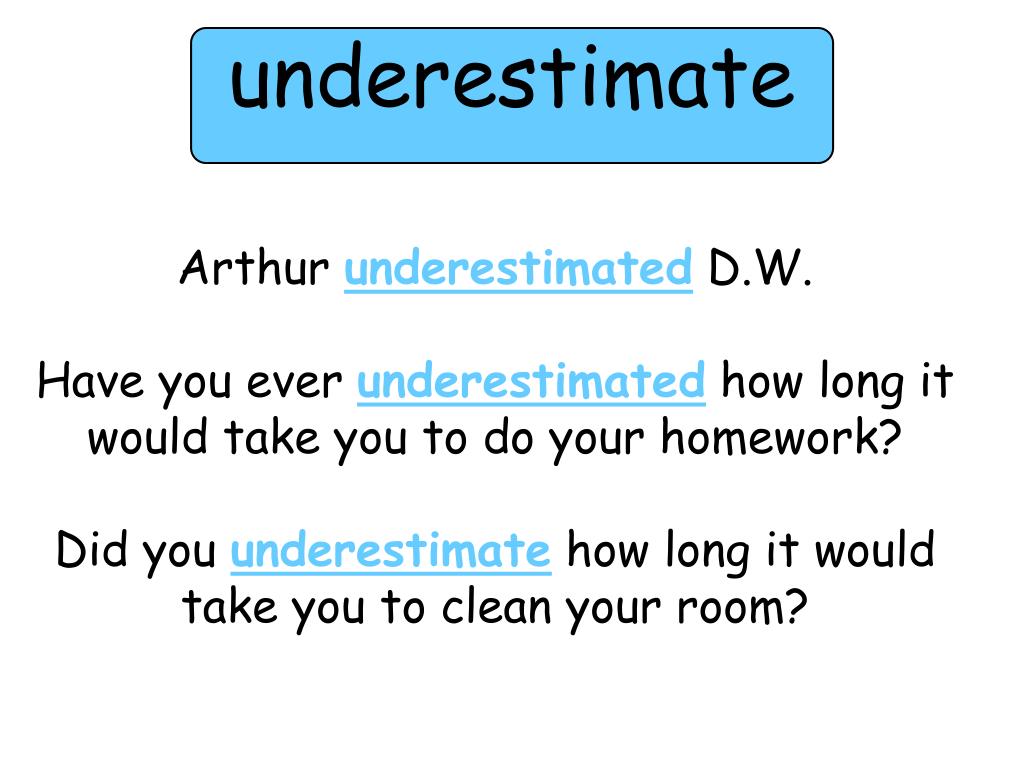 underestimate

Arthur underestimated D.W.

Have you ever underestimated how long it would take you to do your homework?

Did you underestimate how long it would take you to clean your room?